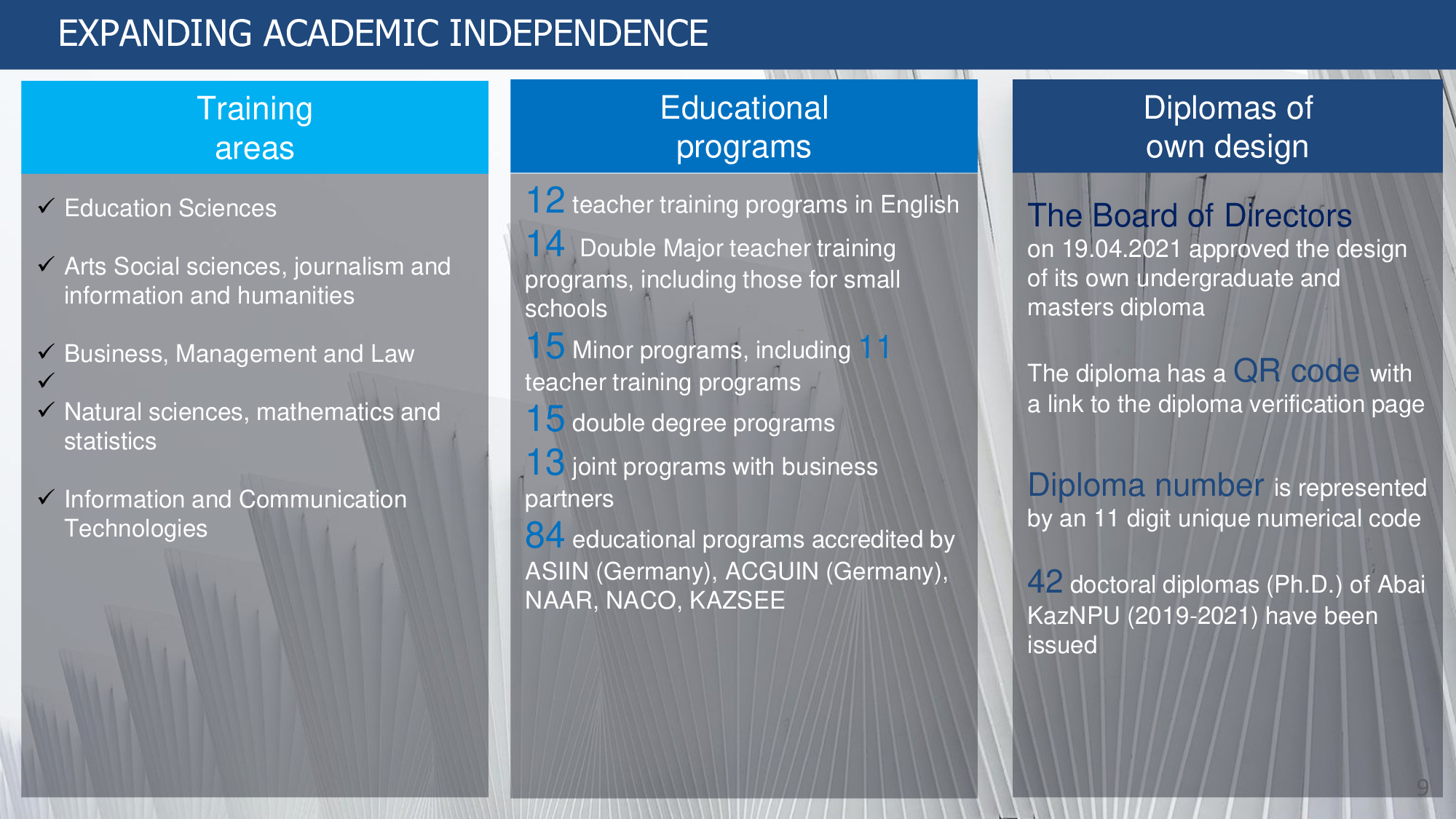 EXPANDING ACADEMIC INDEPENDENCE

Training areas

✓ Education Sciences

✓ Arts Social sciences, journalism and information and humanities

✓ Business, Management and Law
✓
✓ Natural sciences, mathematics and statistics

✓ Information and Communication Technologies

Educational programs

12 teacher training programs in English
14 Double Major teacher training programs, including those for small schools
15 Minor programs, including 11 teacher training programs
15 double degree programs
13 joint programs with business partners
84 educational programs accredited by ASIIN (Germany), ACGUIN (Germany), NAAR, NACO, KAZSEE

Diplomas of own design

The Board of Directors on 19.04.2021 approved the design of its own undergraduate and masters diploma

The diploma has a QR code with a link to the diploma verification page

Diploma number is represented by an 11 digit unique numerical code

42 doctoral diplomas (Ph.D.) of Abai KazNPU (2019-2021) have been issued

9